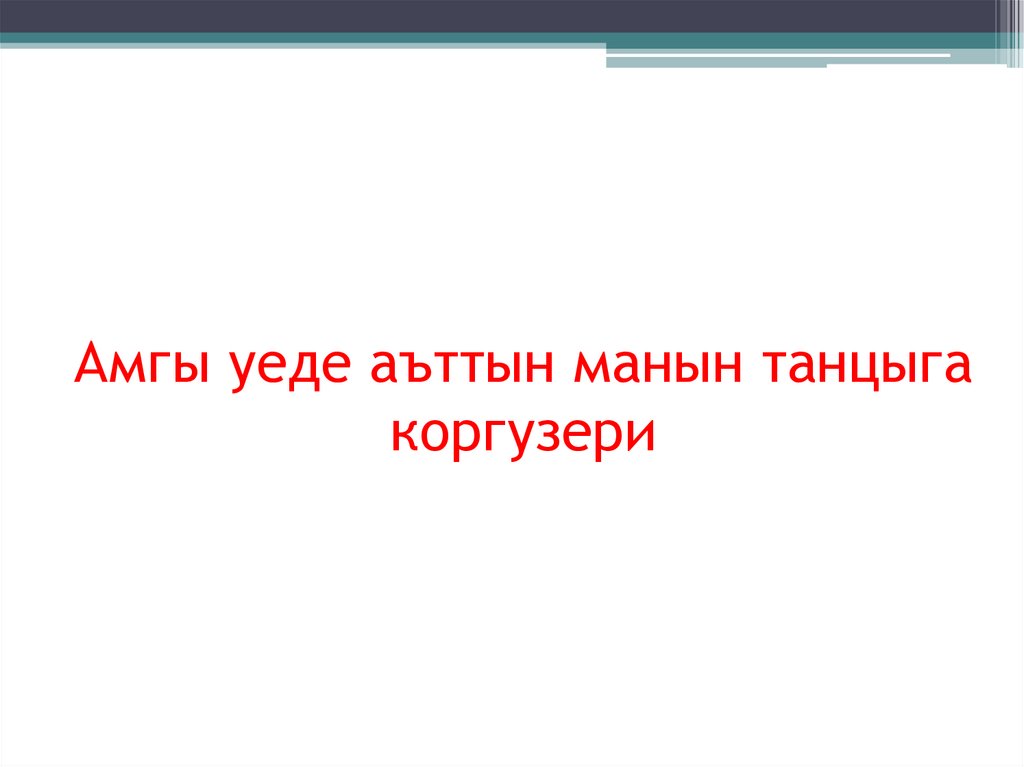 Амгы уеде аъттын манын танцыга коргузери